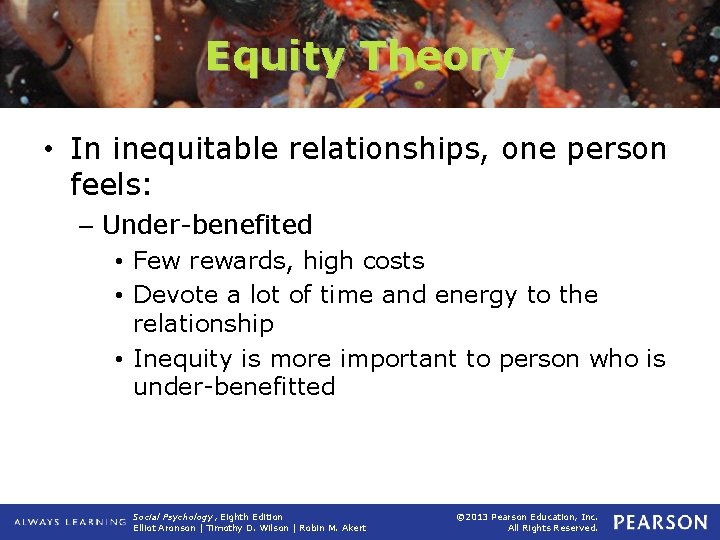 Equity Theory

• In inequitable relationships, one person feels:
  – Under-benefited
    • Few rewards, high costs
    • Devote a lot of time and energy to the relationship
    • Inequity is more important to person who is under-benefitted

ALWAYS LEARNING

Social Psychology, Eighth Edition
Elliot Aronson | Timothy D. Wilson | Robin M. Akert

©2013 Pearson Education, Inc.
All Rights Reserved.

PEARSON